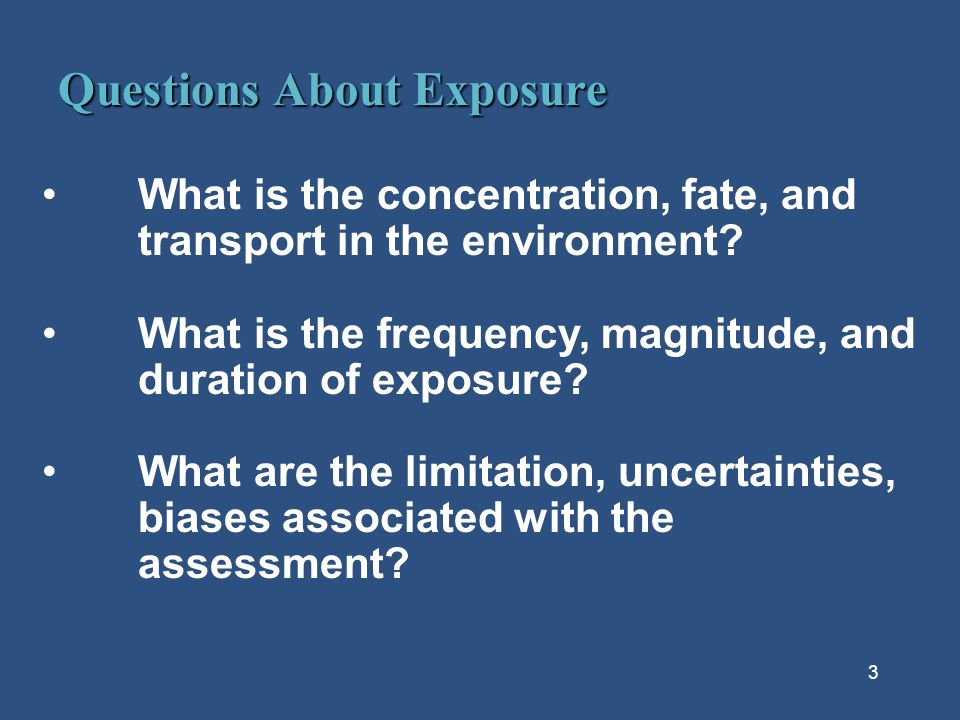 Questions About Exposure

• What is the concentration, fate, and transport in the environment?

• What is the frequency, magnitude, and duration of exposure?

• What are the limitation, uncertainties, biases associated with the assessment?

3